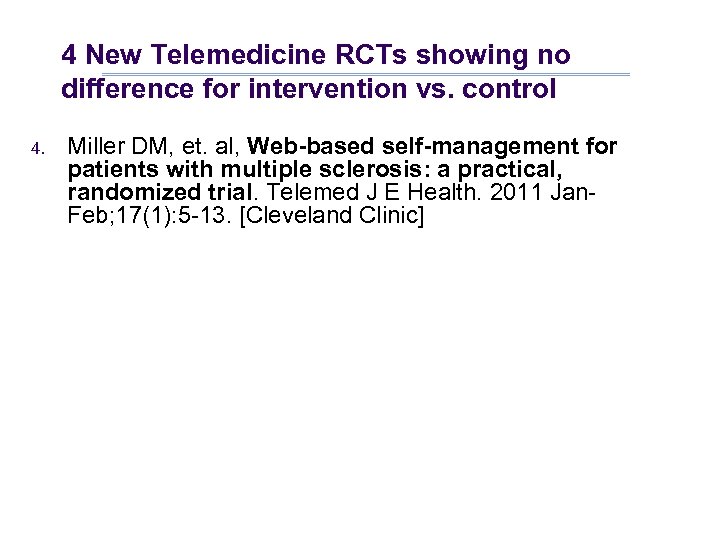 4 New Telemedicine RCTs showing no difference for intervention vs. control

4. Miller DM, et. al, Web-based self-management for patients with multiple sclerosis: a practical, randomized trial. Telemed J E Health. 2011 Jan-Feb;17(1):5-13. [Cleveland Clinic]